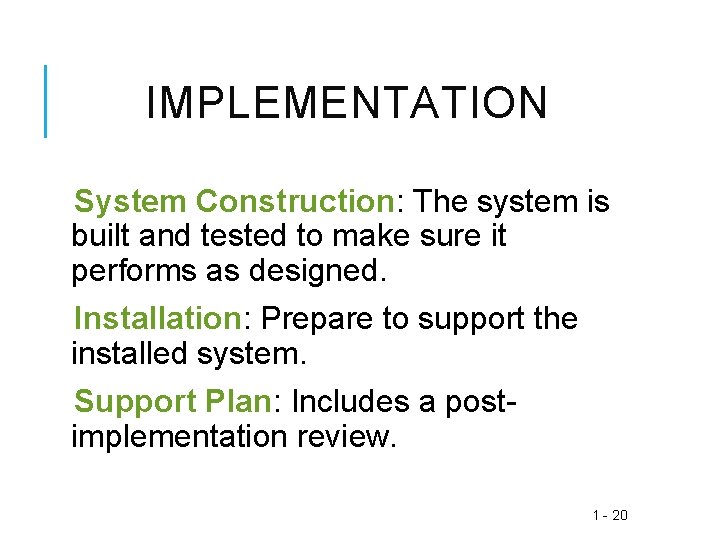 IMPLEMENTATION

System Construction: The system is built and tested to make sure it performs as designed.

Installation: Prepare to support the installed system.

Support Plan: Includes a post-implementation review.

1 - 20